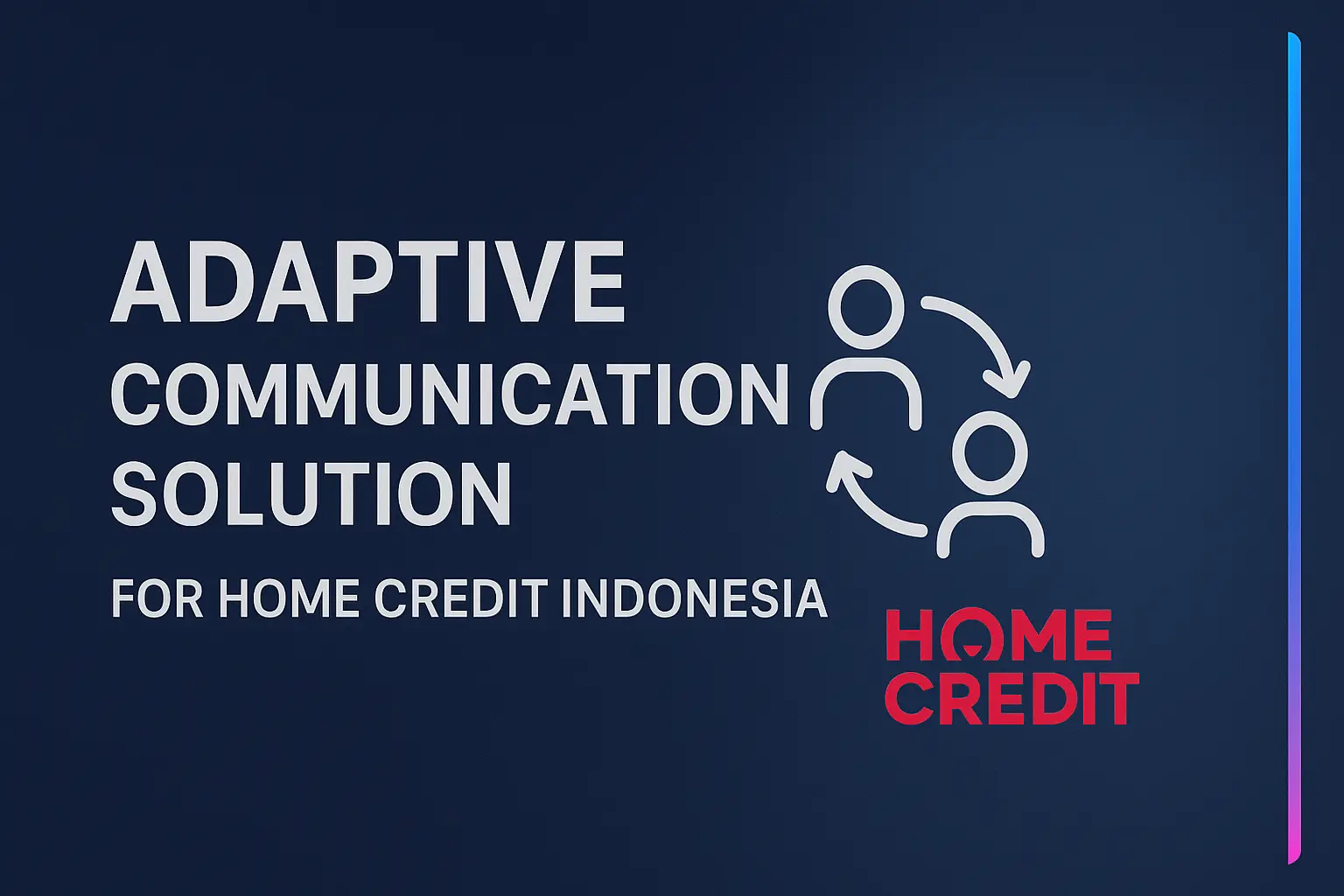 ADAPTIVE
COMMUNICATION
SOLUTION

FOR HOME CREDIT INDONESIA

HOME
CREDIT